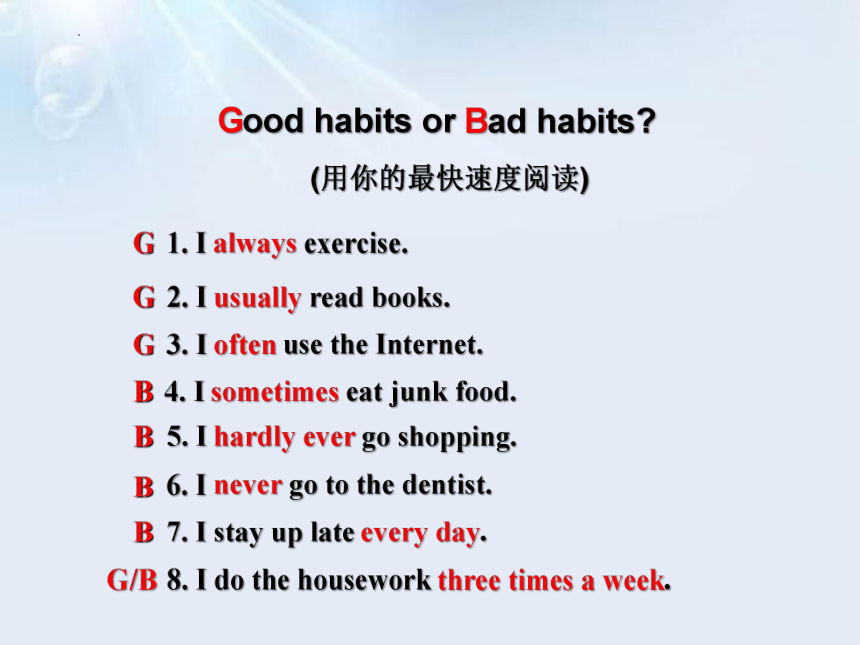 Good habits or Bad habits?

(用你的最快速度阅读)

G 1. I always exercise.

G 2. I usually read books.

G 3. I often use the Internet.

B 4. I sometimes eat junk food.

B 5. I hardly ever go shopping.

B 6. I never go to the dentist.

B 7. I stay up late every day.

G/B 8. I do the housework three times a week.